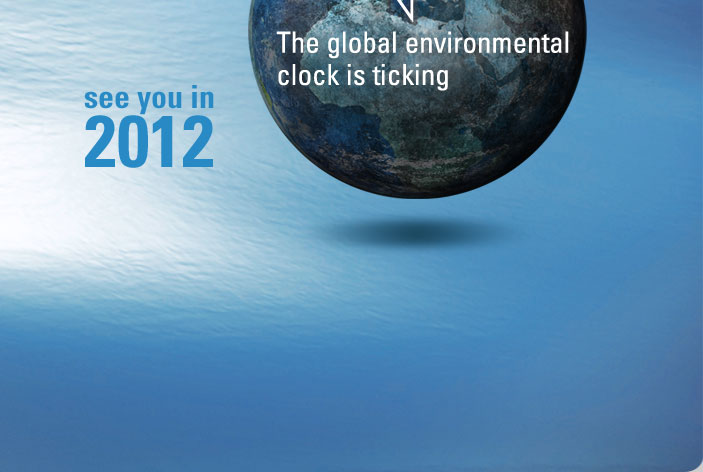 The global environmental clock is ticking

see you in
2012